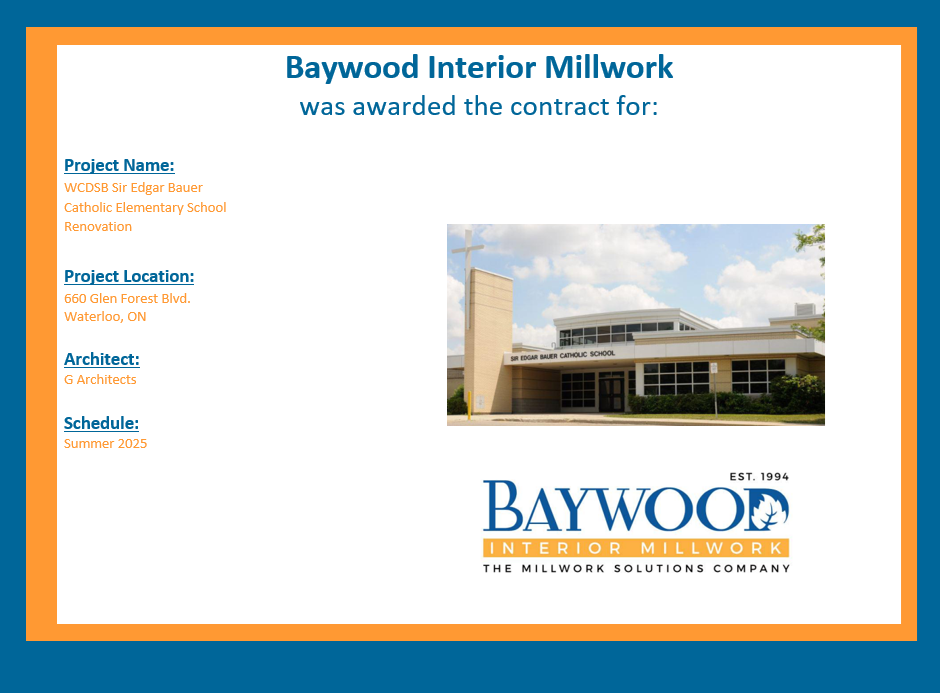 Baywood Interior Millwork
was awarded the contract for:

Project Name:
WCDSB Sir Edgar Bauer Catholic Elementary School Renovation

Project Location:
660 Glen Forest Blvd.
Waterloo, ON

Architect:
G Architects

Schedule:
Summer 2025

SIR EDGAR BAUER CATHOLIC SCHOOL

EST. 1994
BAYWOOD
INTERIOR MILLWORK
THE MILLWORK SOLUTIONS COMPANY